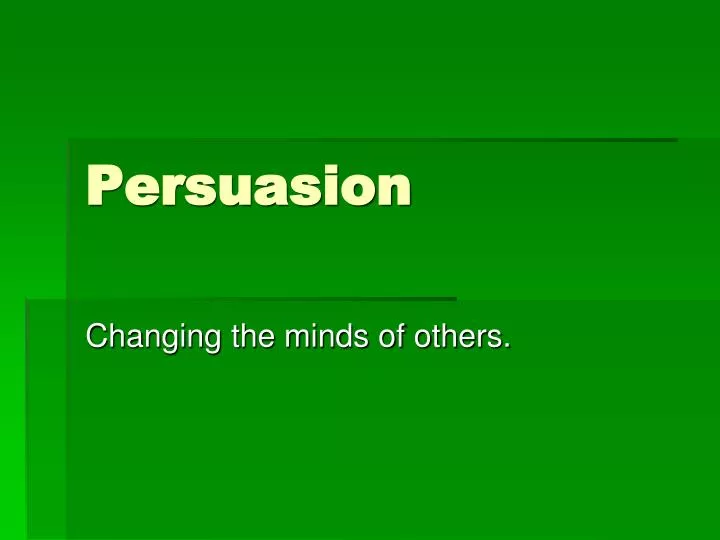 Persuasion

Changing the minds of others.